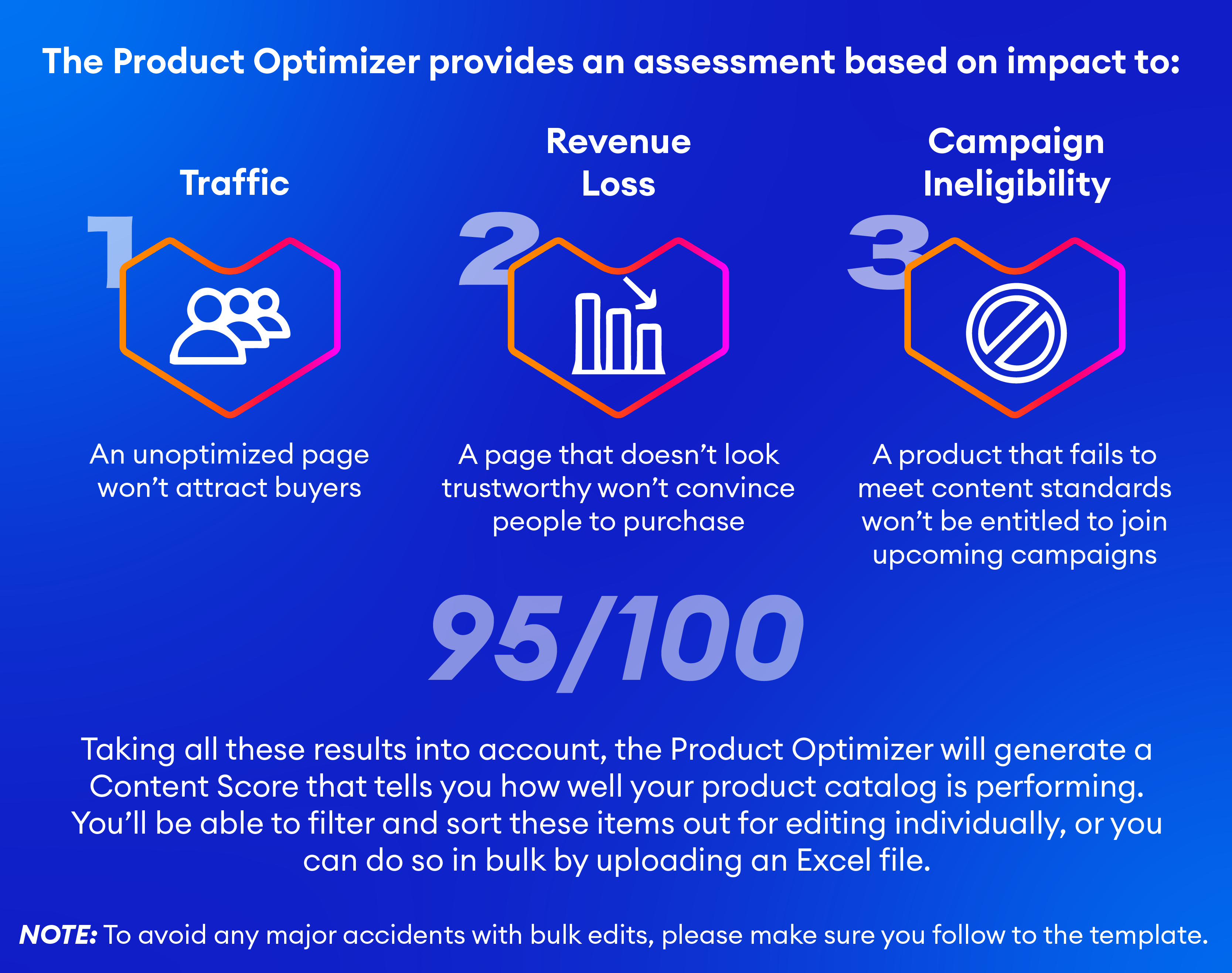 The Product Optimizer provides an assessment based on impact to:

Traffic

1

An unoptimized page won't attract buyers

Revenue Loss

2

A page that doesn't look trustworthy won't convince people to purchase

Campaign Ineligibility

3

A product that fails to meet content standards won't be entitled to join upcoming campaigns

95/100

Taking all these results into account, the Product Optimizer will generate a Content Score that tells you how well your product catalog is performing. You'll be able to filter and sort these items out for editing individually, or you can do so in bulk by uploading an Excel file.

NOTE: To avoid any major accidents with bulk edits, please make sure you follow to the template.